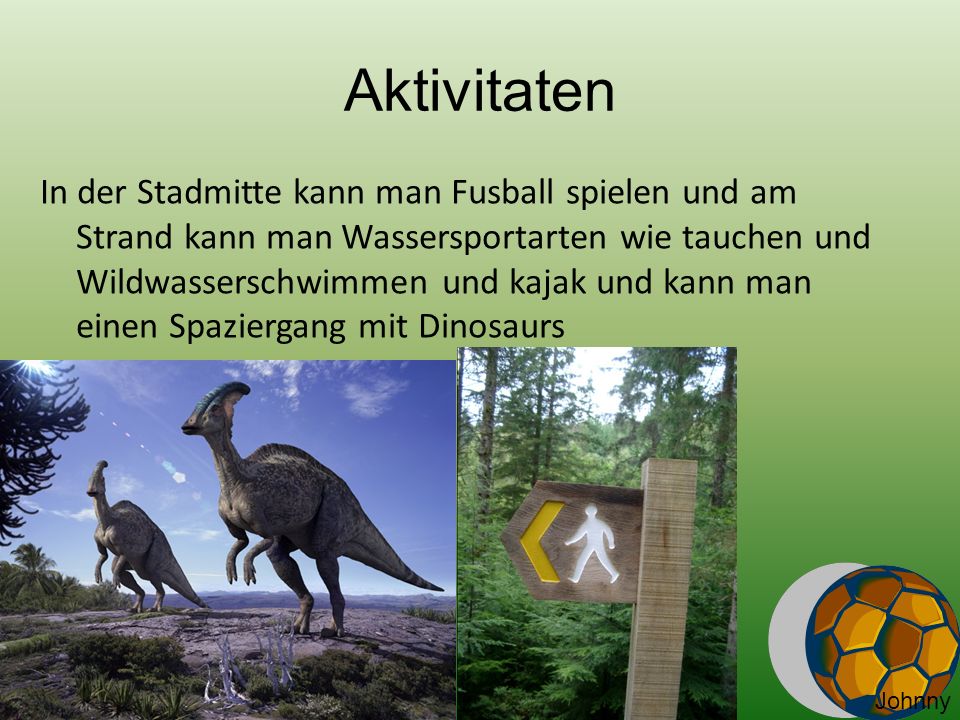 Aktivitaten

In der Stadmitte kann man Fusball spielen und am Strand kann man Wassersportarten wie tauchen und Wildwasserschwimmen und kajak und kann man einen Spaziergang mit Dinosaurs

Johnny